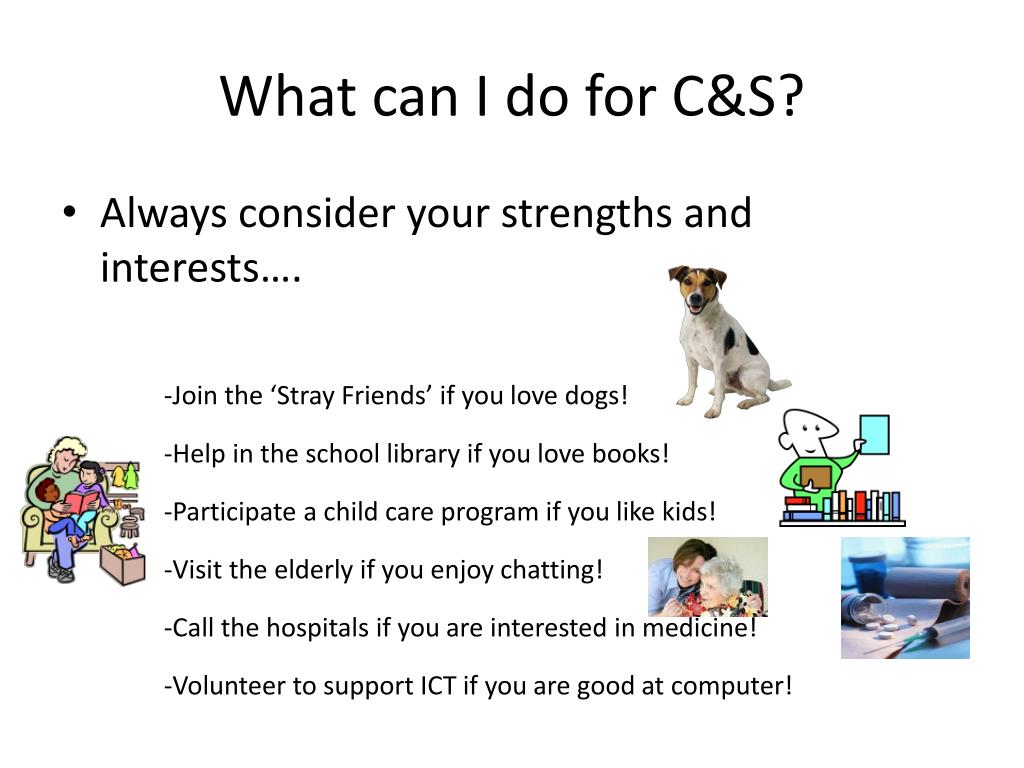 What can I do for C&S?

• Always consider your strengths and interests….

-Join the ‘Stray Friends’ if you love dogs!

-Help in the school library if you love books!

-Participate a child care program if you like kids!

-Visit the elderly if you enjoy chatting!

-Call the hospitals if you are interested in medicine!

-Volunteer to support ICT if you are good at computer!